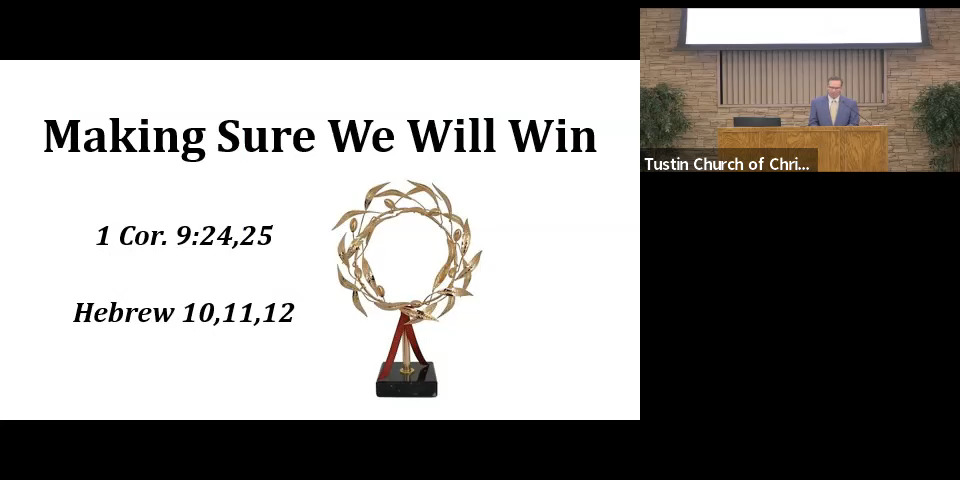 Making Sure We Will Win

1 Cor. 9:24,25

Hebrew 10,11,12

Tustin Church of Chri...